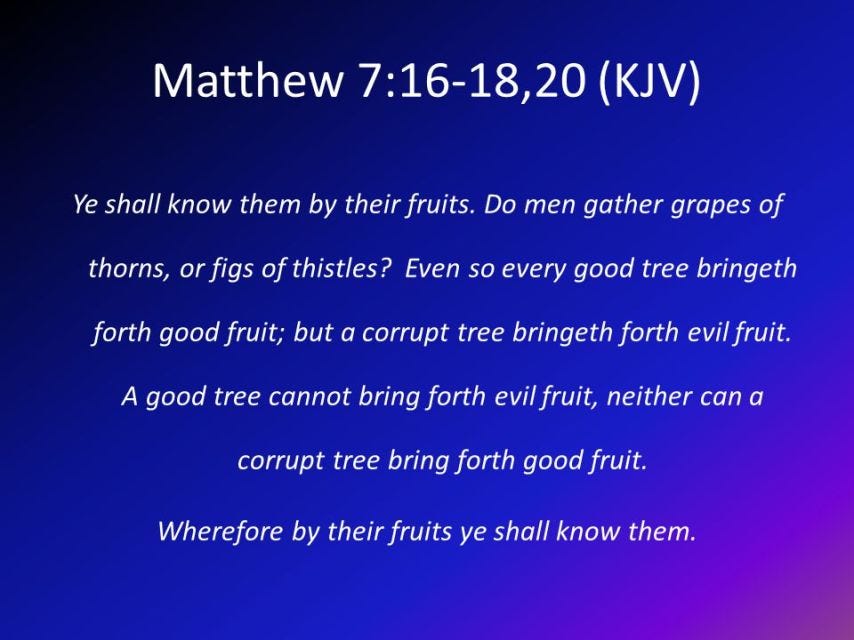 Matthew 7:16-18,20 (KJV)

Ye shall know them by their fruits. Do men gather grapes of thorns, or figs of thistles? Even so every good tree bringeth forth good fruit; but a corrupt tree bringeth forth evil fruit. A good tree cannot bring forth evil fruit, neither can a corrupt tree bring forth good fruit.

Wherefore by their fruits ye shall know them.